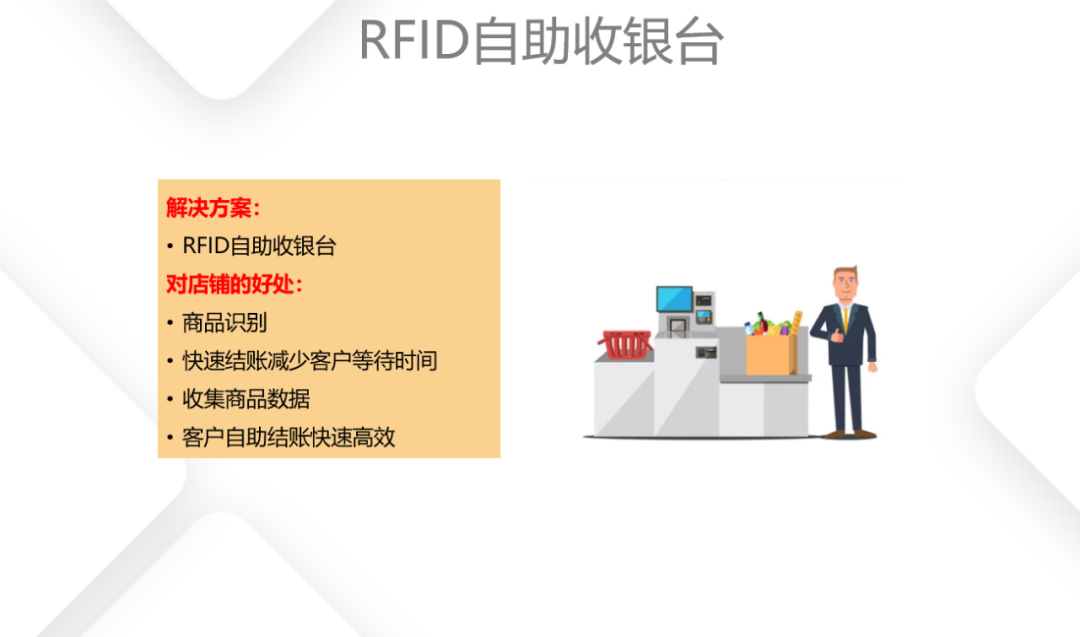 RFID自助收银台

解决方案：
• RFID自助收银台
对店铺的好处：
• 商品识别
• 快速结账减少客户等待时间
• 收集商品数据
• 客户自助结账快速高效